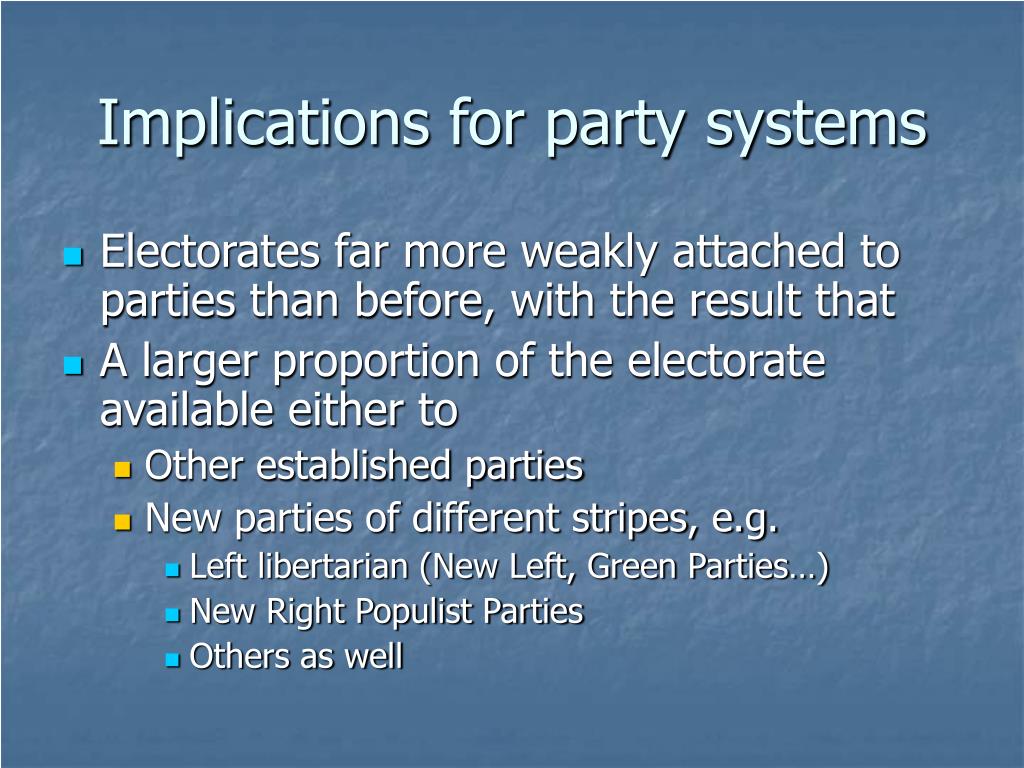 Implications for party systems

- Electorates far more weakly attached to parties than before, with the result that
- A larger proportion of the electorate available either to
  - Other established parties
  - New parties of different stripes, e.g.
    - Left libertarian (New Left, Green Parties…)
    - New Right Populist Parties
    - Others as well